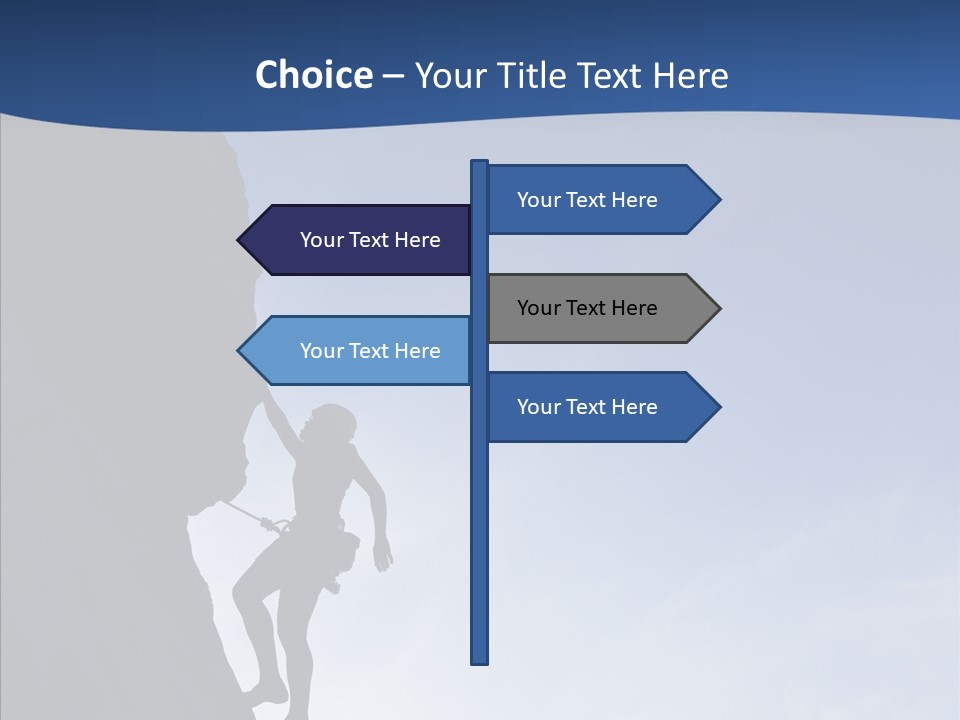 Choice – Your Title Text Here

Your Text Here

Your Text Here

Your Text Here

Your Text Here

Your Text Here